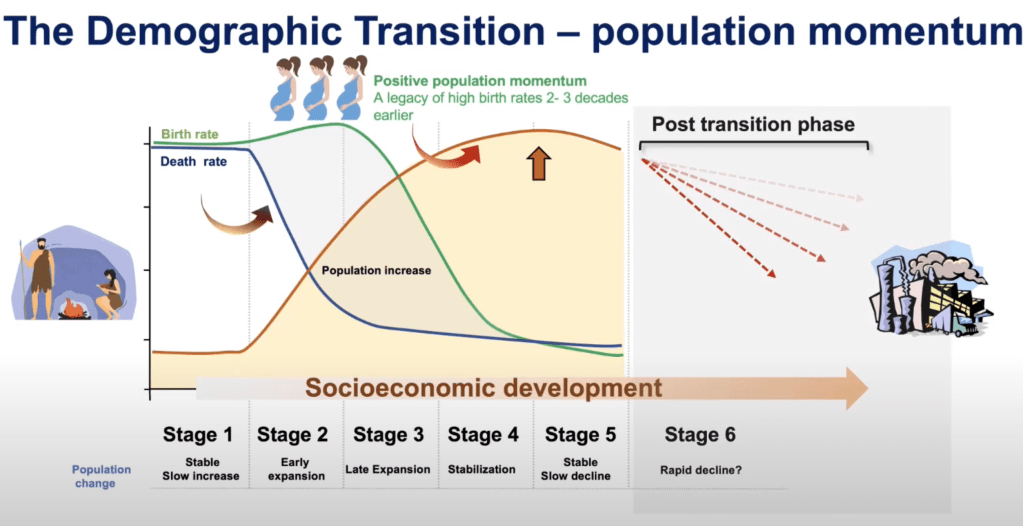 The Demographic Transition – population momentum

Positive population momentum
A legacy of high birth rates 2- 3 decades earlier

Post transition phase

Birth rate

Death rate

Population increase

Socioeconomic development

| | Stage 1 | Stage 2 | Stage 3 | Stage 4 | Stage 5 | Stage 6 |
|---|---|---|---|---|---|---|
| Population change | Stable Slow increase | Early expansion | Late Expansion | Stabilization | Stable Slow decline | Rapid decline? |